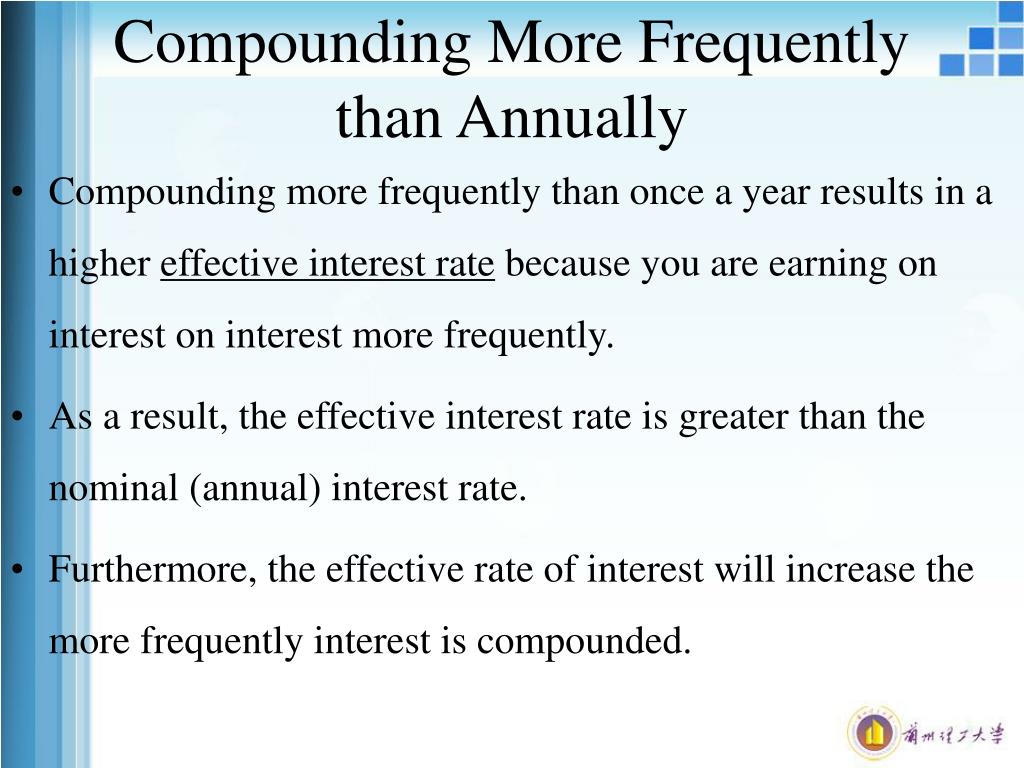 Compounding More Frequently than Annually

• Compounding more frequently than once a year results in a higher effective interest rate because you are earning on interest on interest more frequently.

• As a result, the effective interest rate is greater than the nominal (annual) interest rate.

• Furthermore, the effective rate of interest will increase the more frequently interest is compounded.

蘭州理工大學